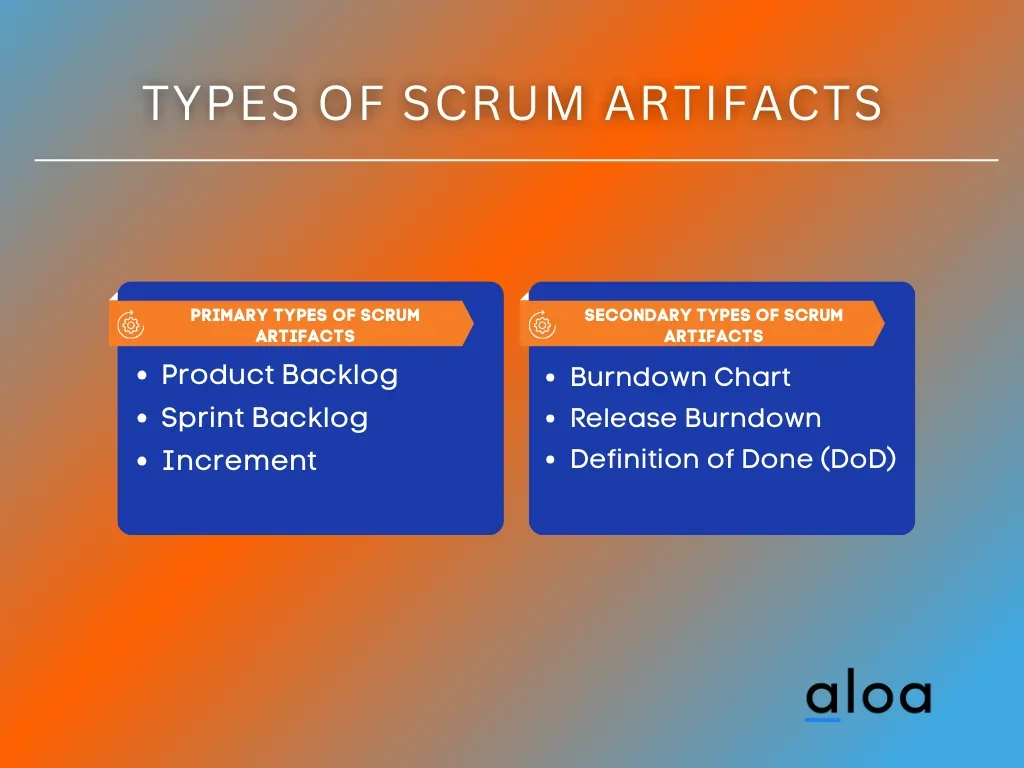 TYPES OF SCRUM ARTIFACTS

PRIMARY TYPES OF SCRUM ARTIFACTS

- Product Backlog
- Sprint Backlog
- Increment

SECONDARY TYPES OF SCRUM ARTIFACTS

- Burndown Chart
- Release Burndown
- Definition of Done (DoD)

aloa